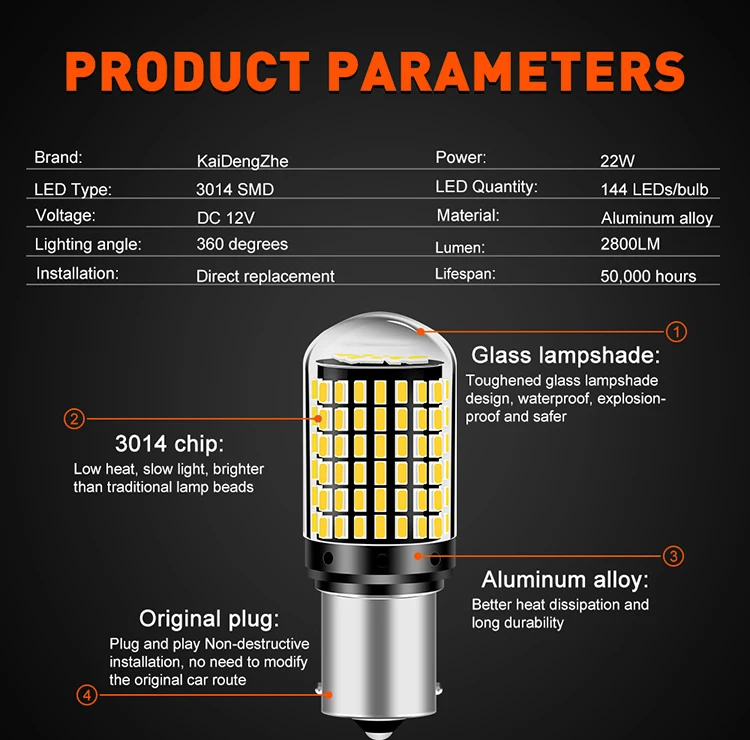 PRODUCT PARAMETERS

| Brand: | KaiDengZhe | Power: | 22W |
|---|---|---|---|
| LED Type: | 3014 SMD | LED Quantity: | 144 LEDs/bulb |
| Voltage: | DC 12V | Material: | Aluminum alloy |
| Lighting angle: | 360 degrees | Lumen: | 2800LM |
| Installation: | Direct replacement | Lifespan: | 50,000 hours |

1
Glass lampshade:
Toughened glass lampshade design, waterproof, explosion-proof and safer

2
3014 chip:
Low heat, slow light, brighter than traditional lamp beads

3
Aluminum alloy:
Better heat dissipation and long durability

Original plug:
Plug and play Non-destructive installation, no need to modify the original car route
4